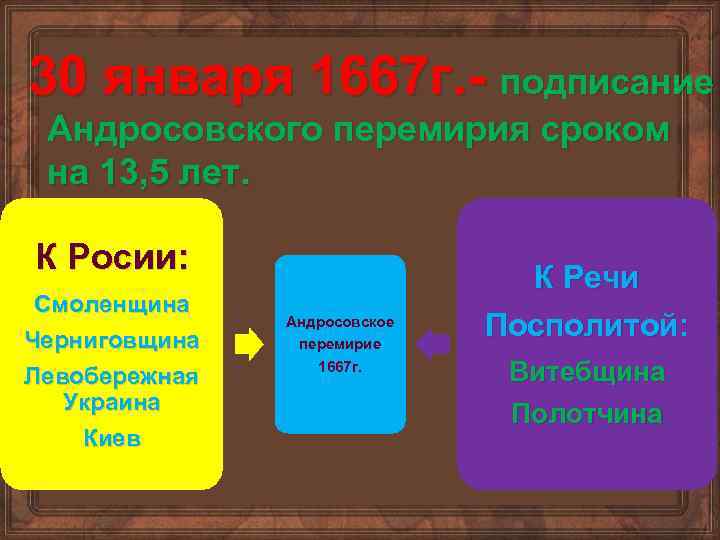 30 января 1667г.- подписание Андросовского перемирия сроком на 13,5 лет.

К Росии:

Смоленщина

Черниговщина

Левобережная Украина

Киев

Андросовское перемирие 1667г.

К Речи Посполитой:

Витебщина

Полотчина